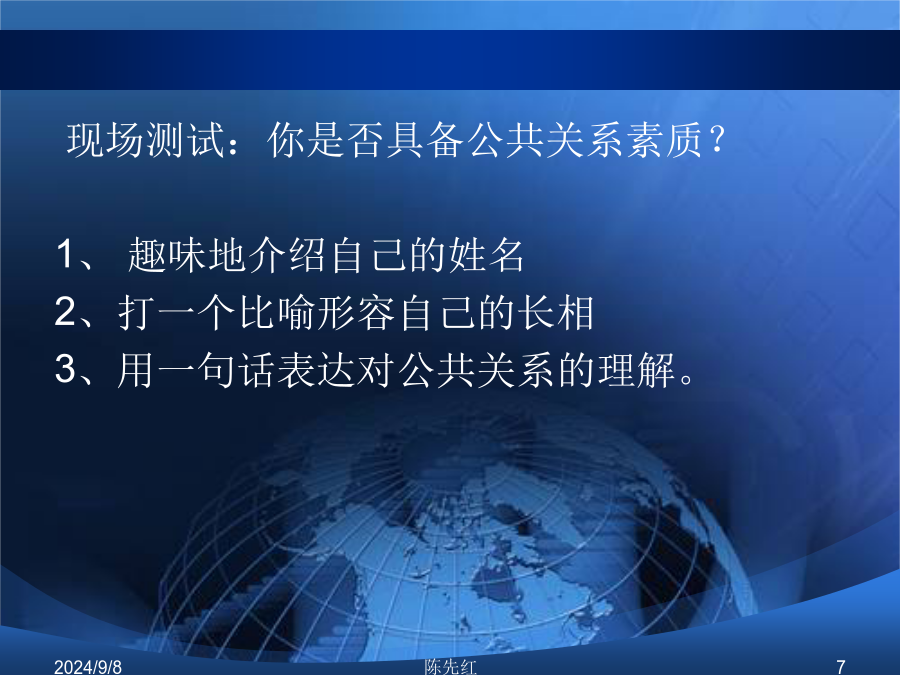 现场测试：你是否具备公共关系素质？

1、 趣味地介绍自己的姓名
2、打一个比喻形容自己的长相
3、用一句话表达对公共关系的理解。

2024/9/8 陈先红 7